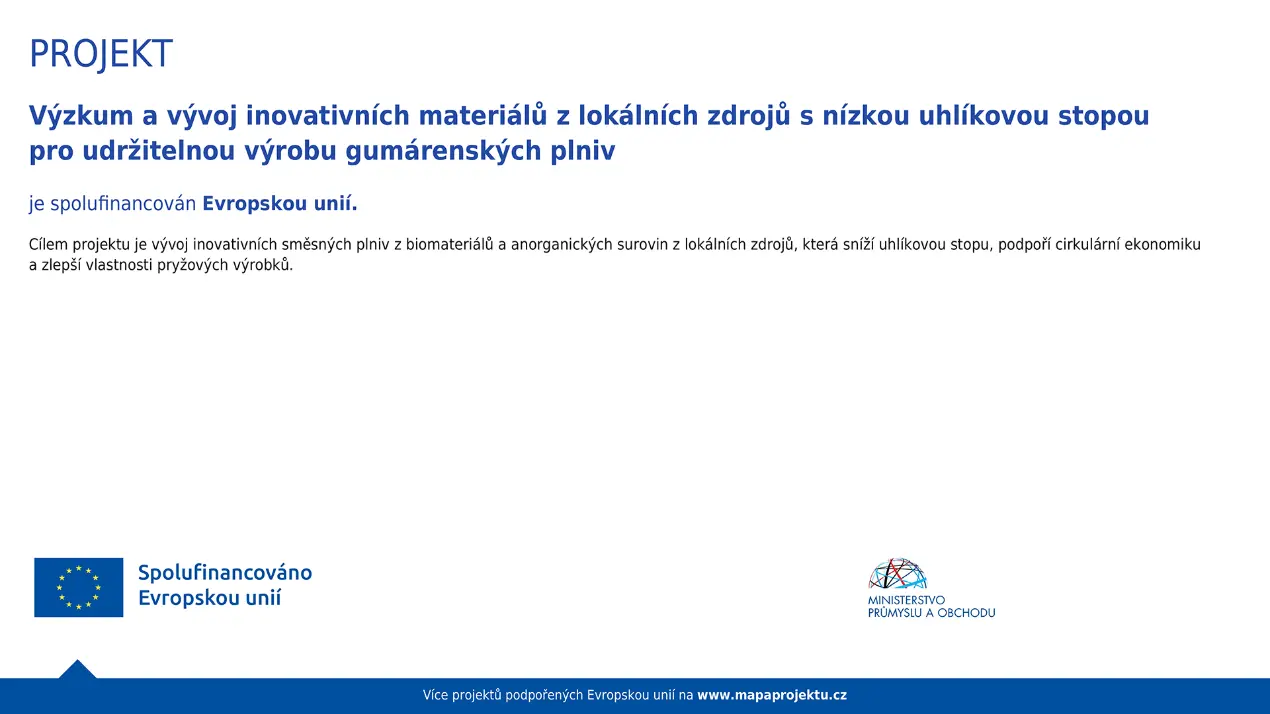 PROJEKT

Výzkum a vývoj inovativních materiálů z lokálních zdrojů s nízkou uhlíkovou stopou pro udržitelnou výrobu gumárenských plniv

je spolufinancován Evropskou unií.

Cílem projektu je vývoj inovativních směsných plniv z biomateriálů a anorganických surovin z lokálních zdrojů, která sníží uhlíkovou stopu, podpoří cirkulární ekonomiku a zlepší vlastnosti pryžových výrobků.

Spolufinancováno Evropskou unií

MINISTERSTVO PRŮMYSLU A OBCHODU

Více projektů podpořených Evropskou unií na www.mapaprojektu.cz